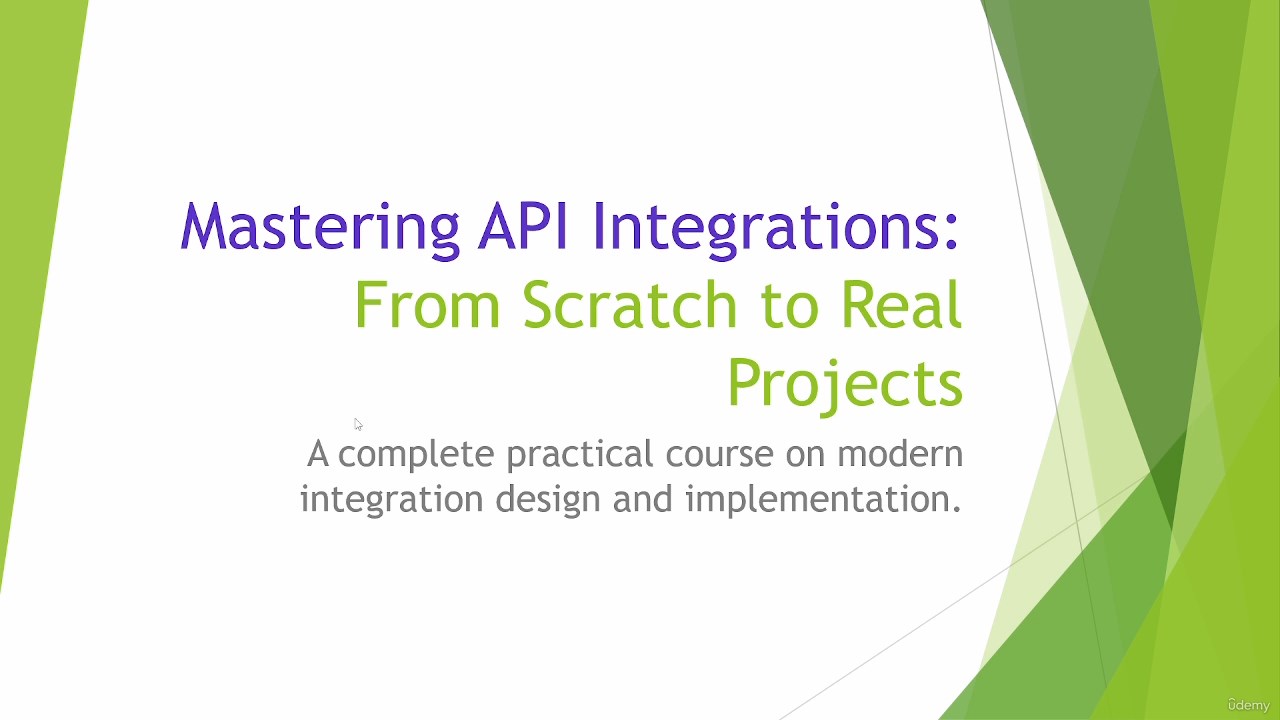 Mastering API Integrations: From Scratch to Real Projects

A complete practical course on modern integration design and implementation.

ûdemy